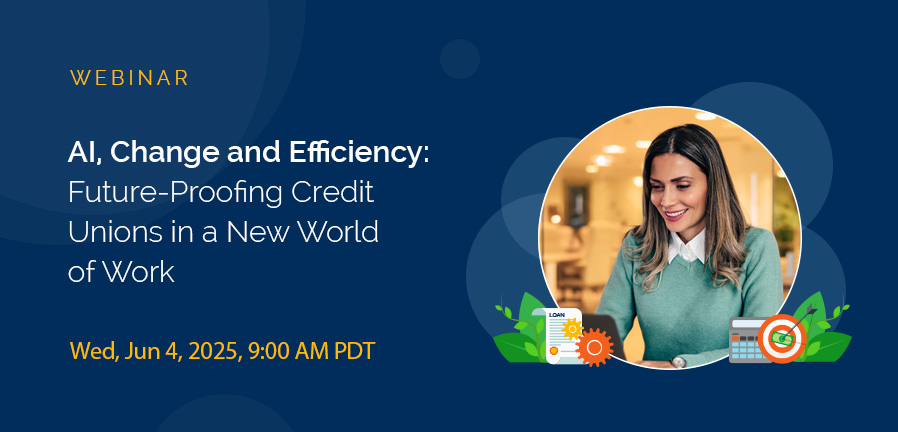 WEBINAR

AI, Change and Efficiency: Future-Proofing Credit Unions in a New World of Work

Wed, Jun 4, 2025, 9:00 AM PDT

LOAN